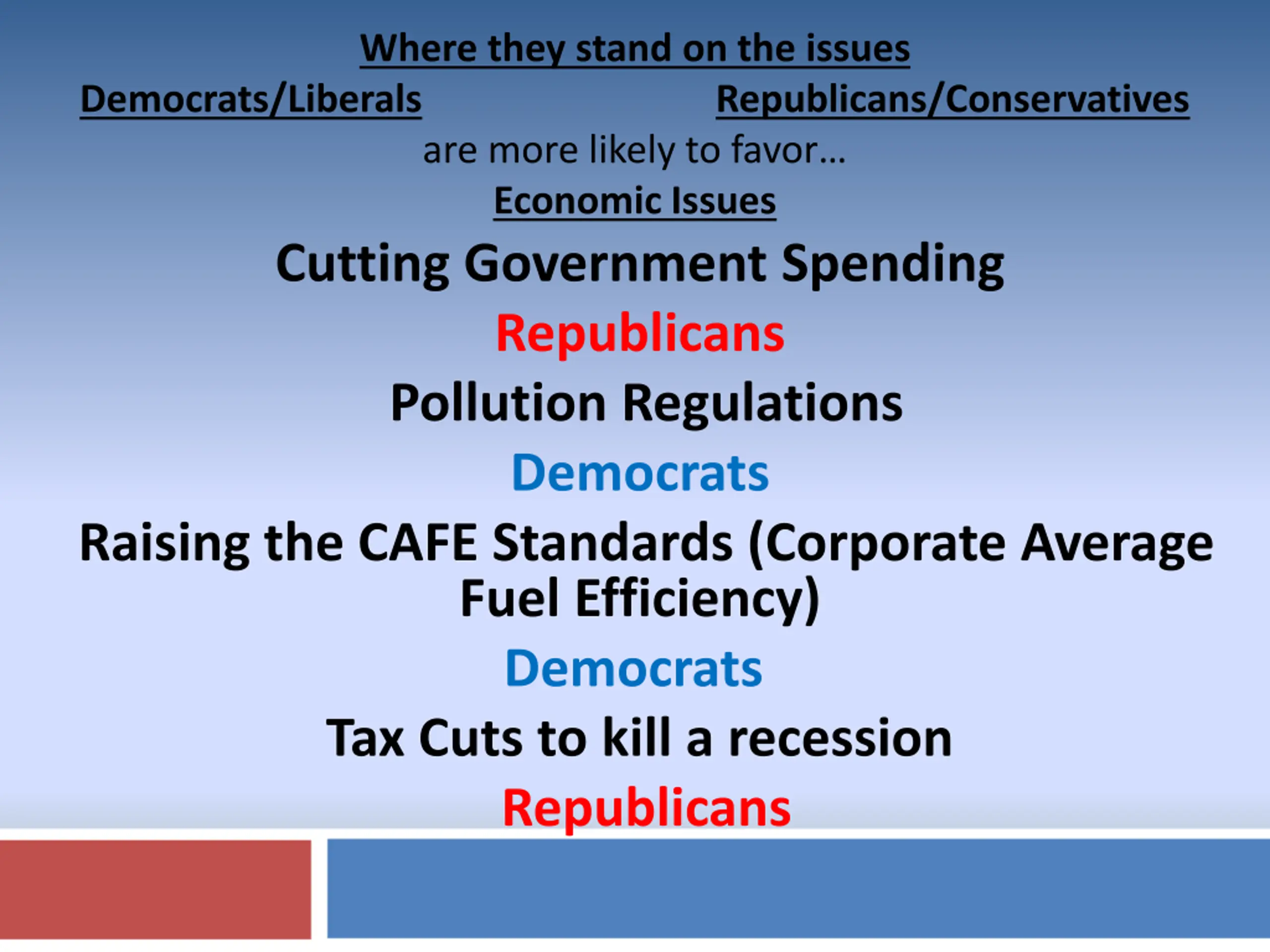 Where they stand on the issues

Democrats/Liberals Republicans/Conservatives

are more likely to favor…

Economic Issues

Cutting Government Spending

Republicans

Pollution Regulations

Democrats

Raising the CAFE Standards (Corporate Average Fuel Efficiency)

Democrats

Tax Cuts to kill a recession

Republicans